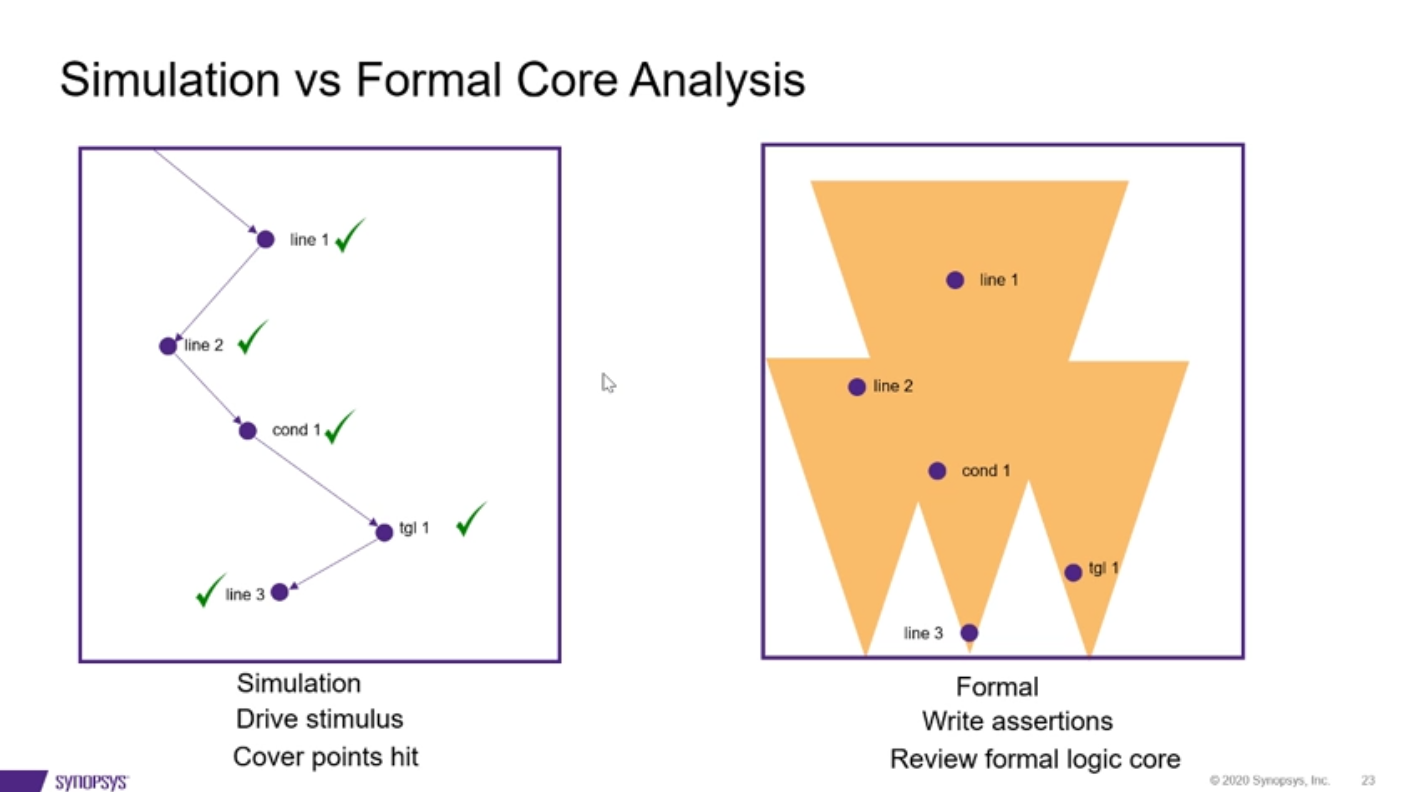 Simulation vs Formal Core Analysis

line 1
line 2
cond 1
tgl 1
line 3

Simulation
Drive stimulus
Cover points hit

line 1
line 2
cond 1
tgl 1
line 3

Formal
Write assertions
Review formal logic core

SYNOPSYS

© 2020 Synopsys, Inc. 23